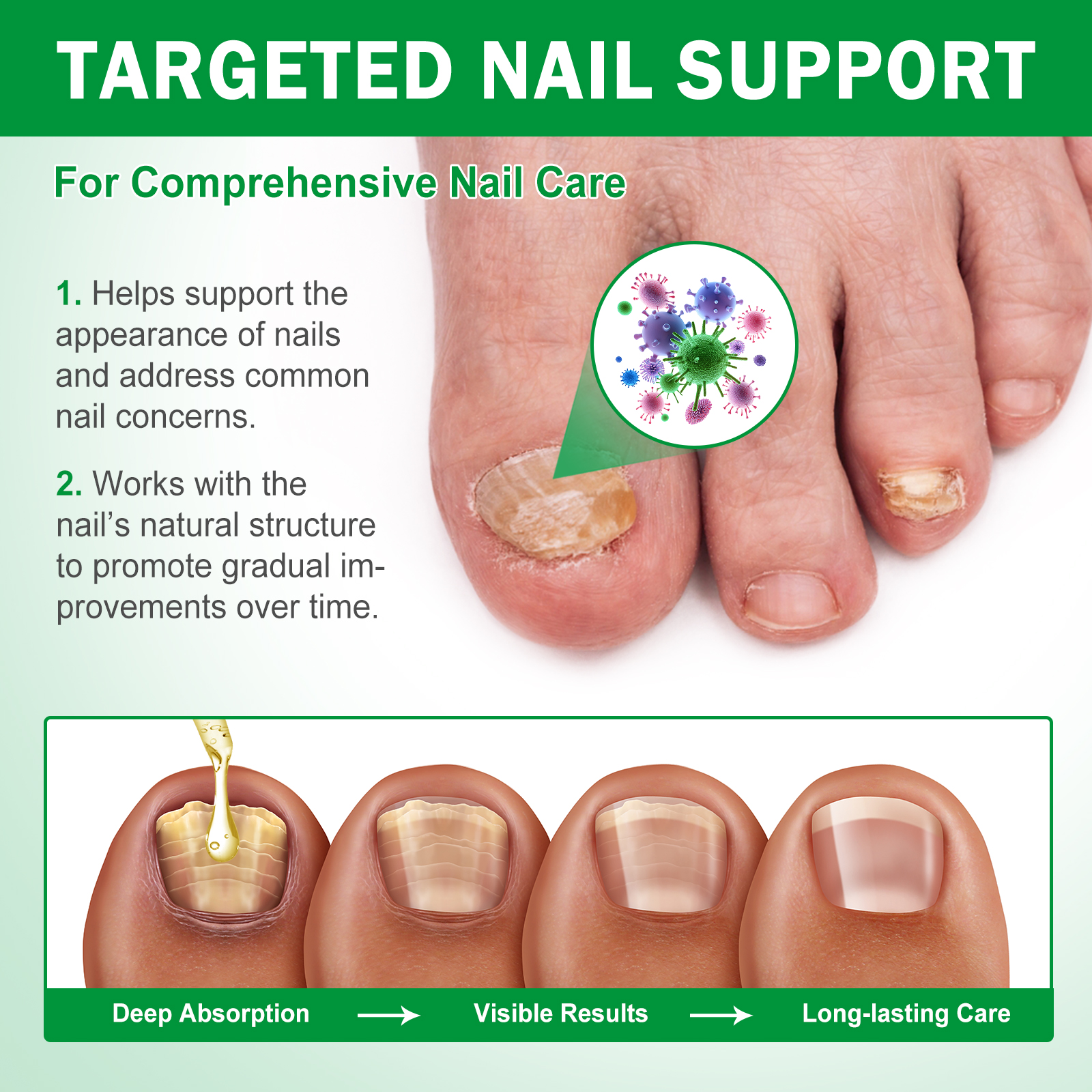 TARGETED NAIL SUPPORT

For Comprehensive Nail Care

1. Helps support the appearance of nails and address common nail concerns.

2. Works with the nail's natural structure to promote gradual improvements over time.

Deep Absorption → Visible Results → Long-lasting Care